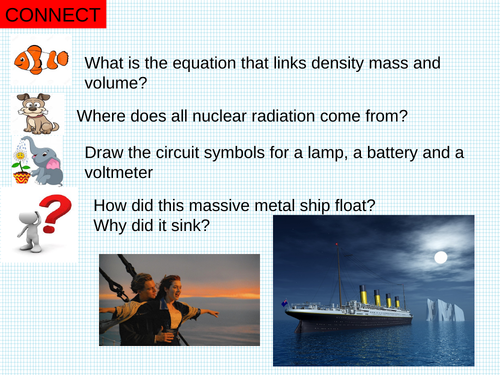 CONNECT

What is the equation that links density mass and volume?

Where does all nuclear radiation come from?

Draw the circuit symbols for a lamp, a battery and a voltmeter

How did this massive metal ship float?
Why did it sink?